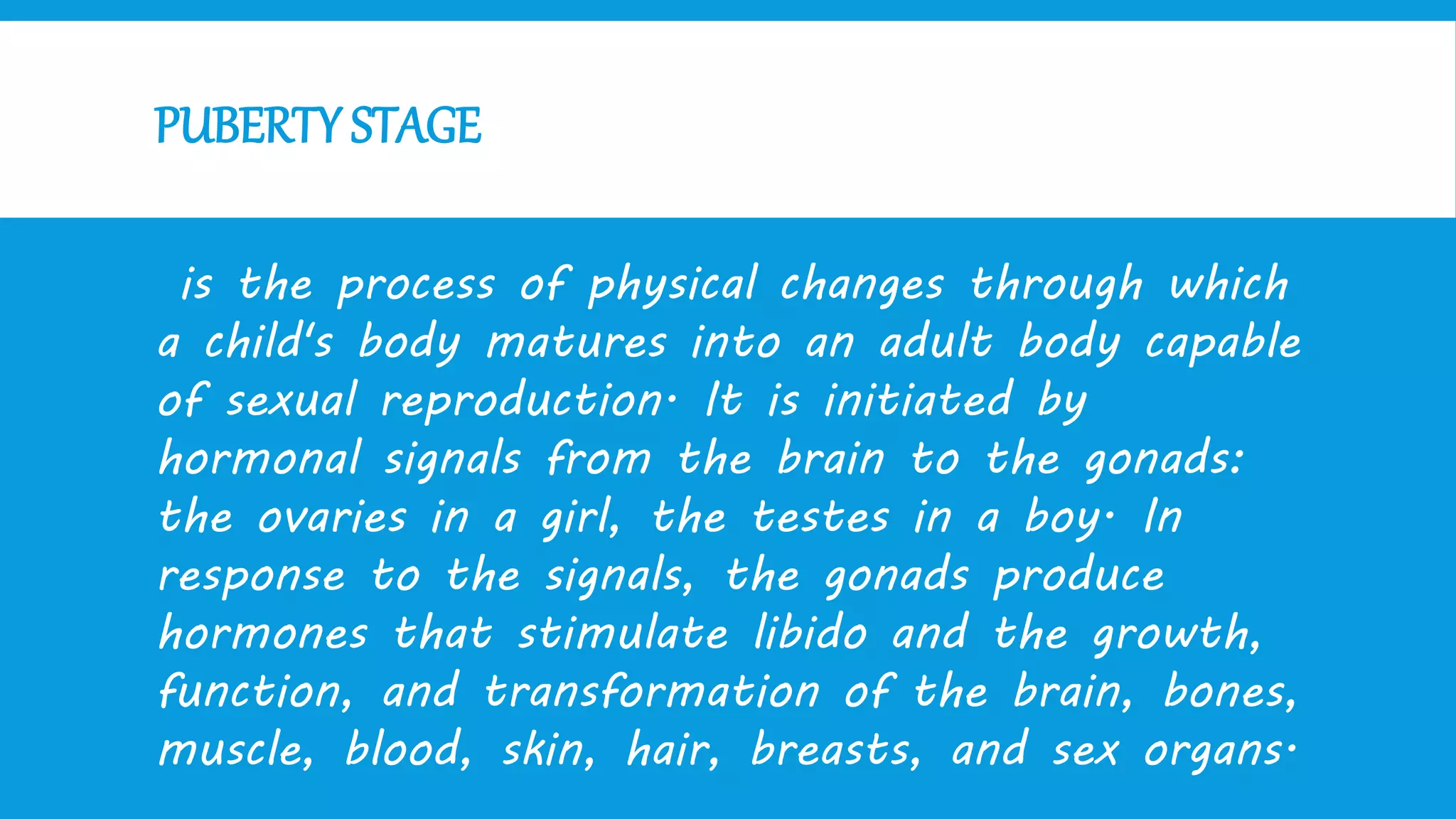 PUBERTY STAGE

is the process of physical changes through which a child's body matures into an adult body capable of sexual reproduction. It is initiated by hormonal signals from the brain to the gonads: the ovaries in a girl, the testes in a boy. In response to the signals, the gonads produce hormones that stimulate libido and the growth, function, and transformation of the brain, bones, muscle, blood, skin, hair, breasts, and sex organs.